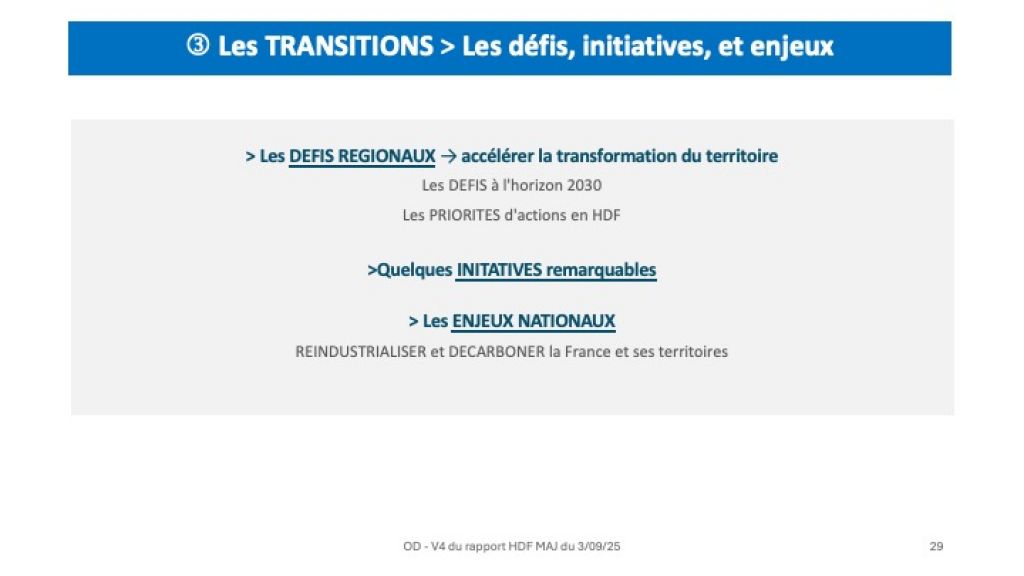 ③ Les TRANSITIONS > Les défis, initiatives, et enjeux

> Les DEFIS REGIONAUX → accélérer la transformation du territoire

Les DEFIS à l'horizon 2030

Les PRIORITES d'actions en HDF

>Quelques INITATIVES remarquables

> Les ENJEUX NATIONAUX

REINDUSTRIALISER et DECARBONER la France et ses territoires

OD - V4 du rapport HDF MAJ du 3/09/25

29